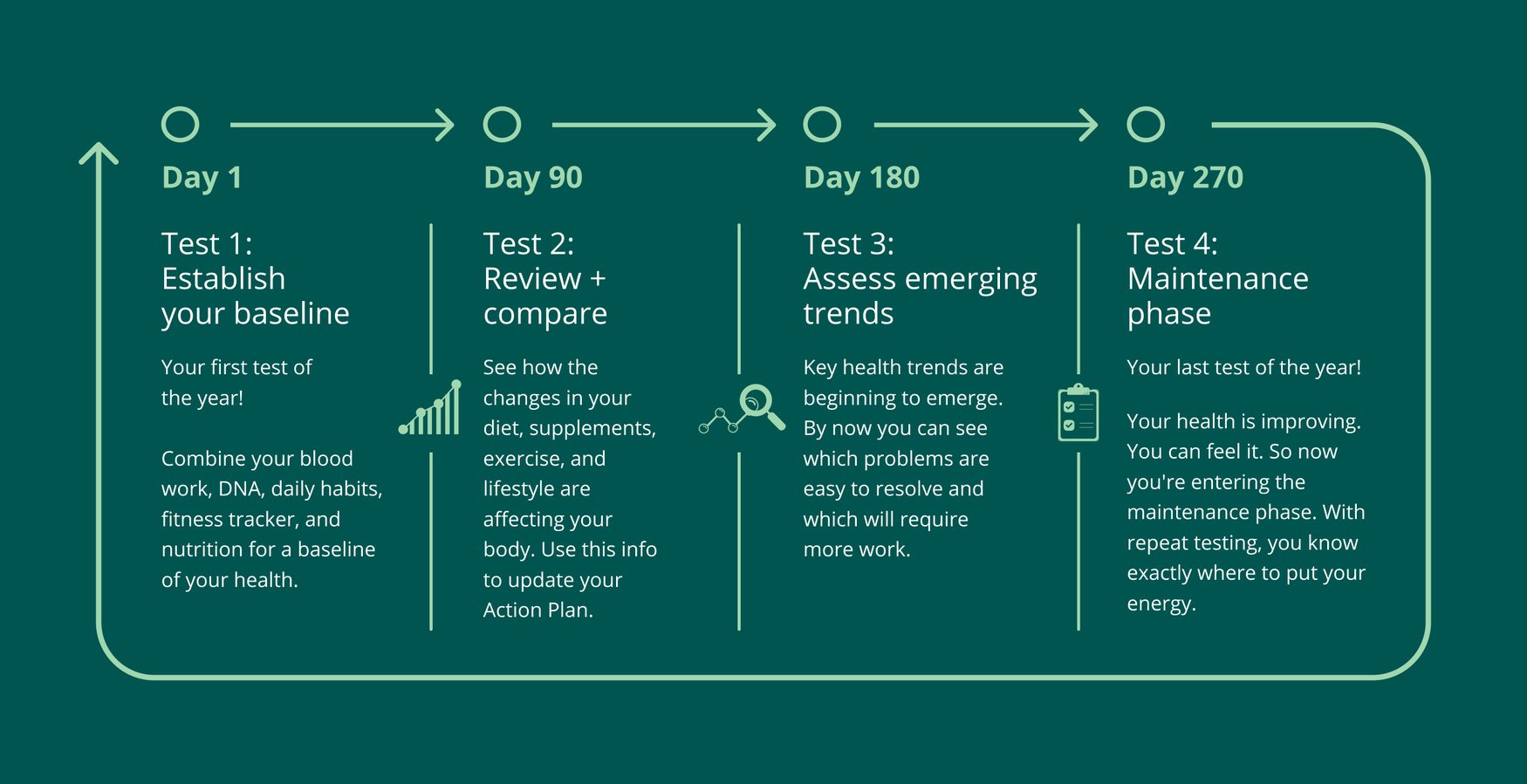 Day 1

Test 1:
Establish your baseline

Your first test of the year!

Combine your blood work, DNA, daily habits, fitness tracker, and nutrition for a baseline of your health.

Day 90

Test 2:
Review + compare

See how the changes in your diet, supplements, exercise, and lifestyle are affecting your body. Use this info to update your Action Plan.

Day 180

Test 3:
Assess emerging trends

Key health trends are beginning to emerge. By now you can see which problems are easy to resolve and which will require more work.

Day 270

Test 4:
Maintenance phase

Your last test of the year!

Your health is improving. You can feel it. So now you're entering the maintenance phase. With repeat testing, you know exactly where to put your energy.